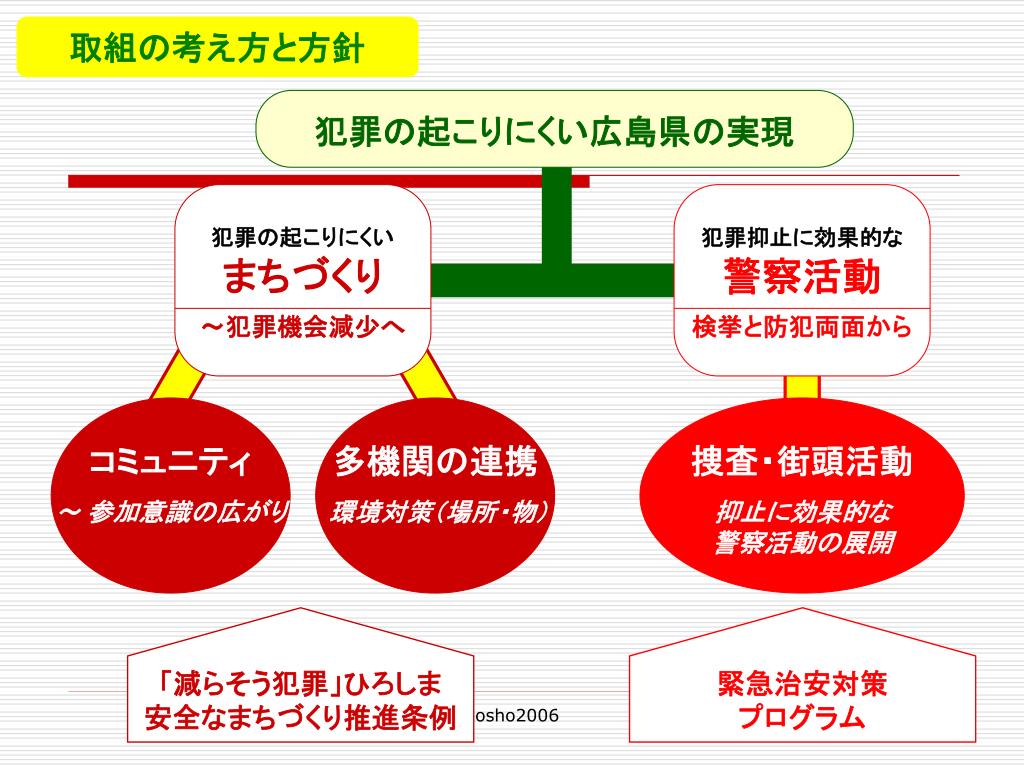 取組の考え方と方針

犯罪の起こりにくい広島県の実現

犯罪の起こりにくい
まちづくり
～犯罪機会減少へ

犯罪抑止に効果的な
警察活動
検挙と防犯両面から

コミュニティ
～ 参加意識の広がり

多機関の連携
環境対策（場所・物）

捜査・街頭活動
抑止に効果的な
警察活動の展開

「減らそう犯罪」ひろしま
安全なまちづくり推進条例

osho2006

緊急治安対策
プログラム